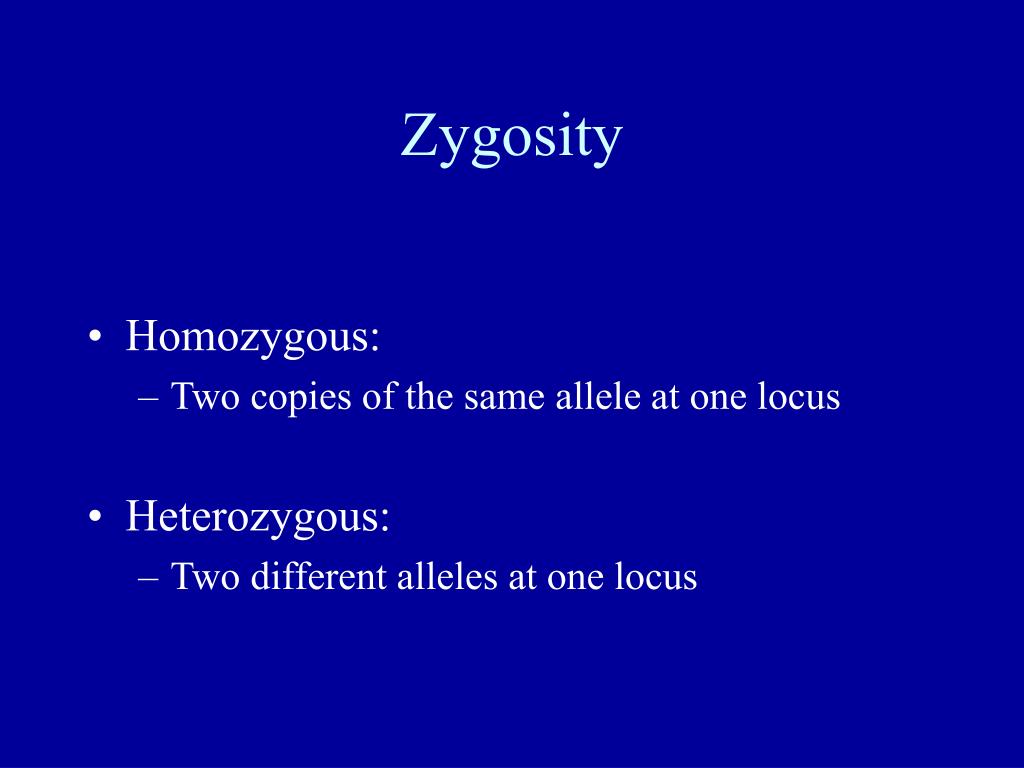 Zygosity

• Homozygous:
– Two copies of the same allele at one locus

• Heterozygous:
– Two different alleles at one locus